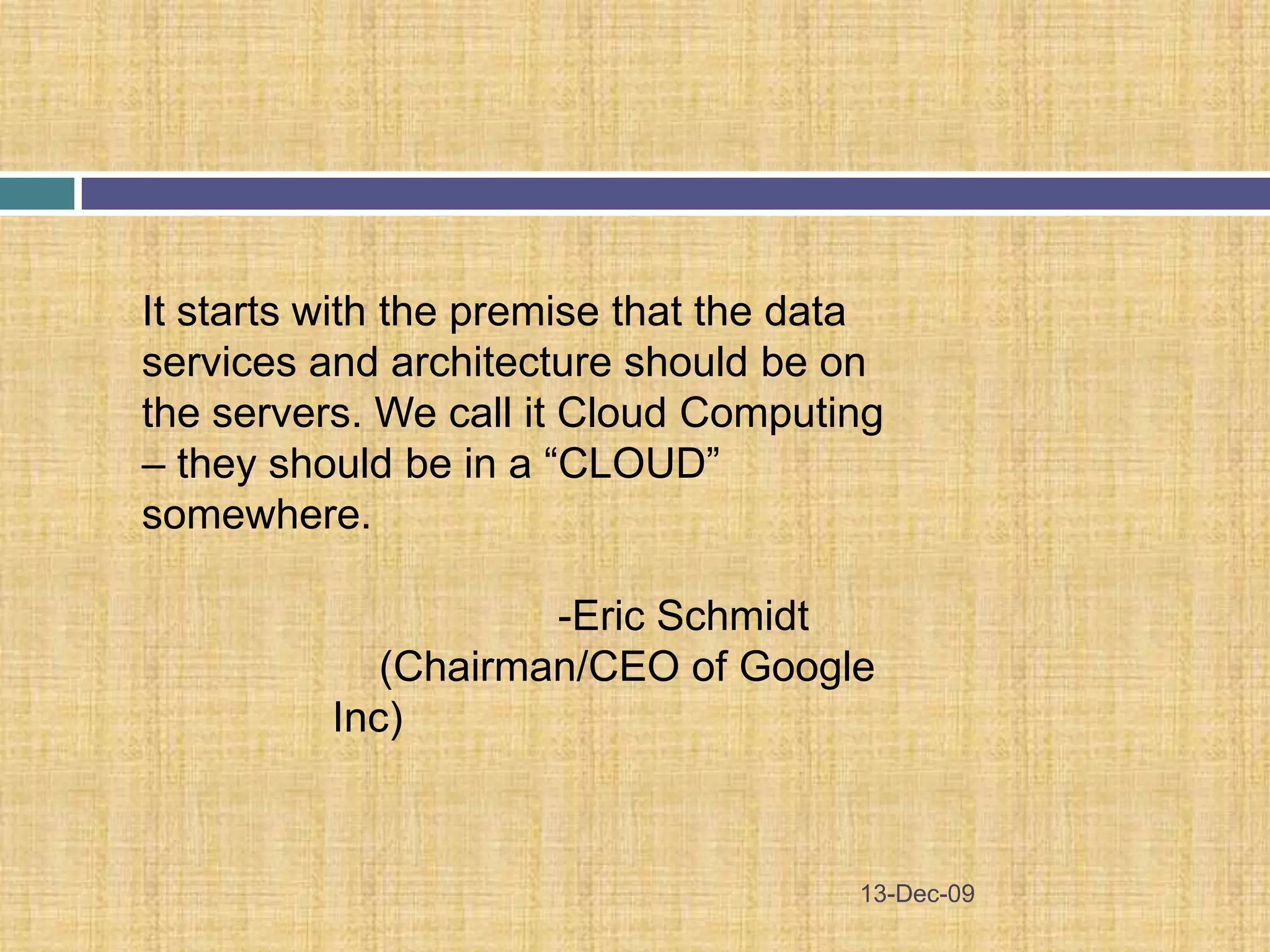 It starts with the premise that the data services and architecture should be on the servers. We call it Cloud Computing – they should be in a “CLOUD” somewhere.

-Eric Schmidt
(Chairman/CEO of Google Inc)

13-Dec-09